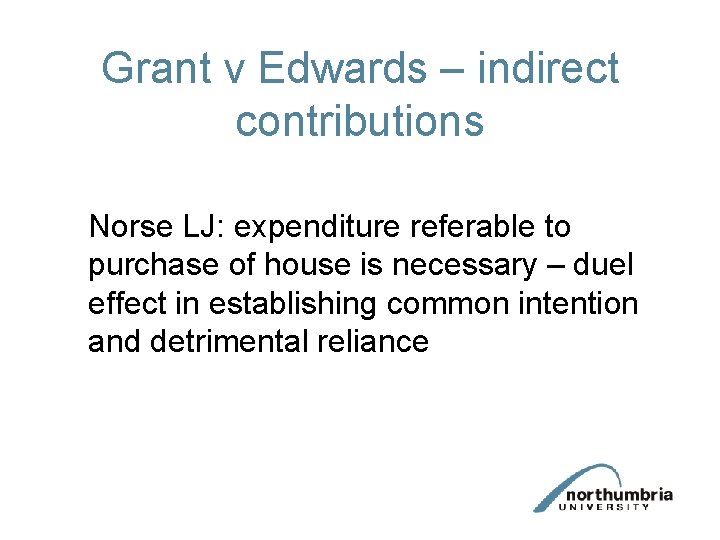 Grant v Edwards – indirect contributions

Norse LJ: expenditure referable to purchase of house is necessary – duel effect in establishing common intention and detrimental reliance

northumbria
UNIVERSITY